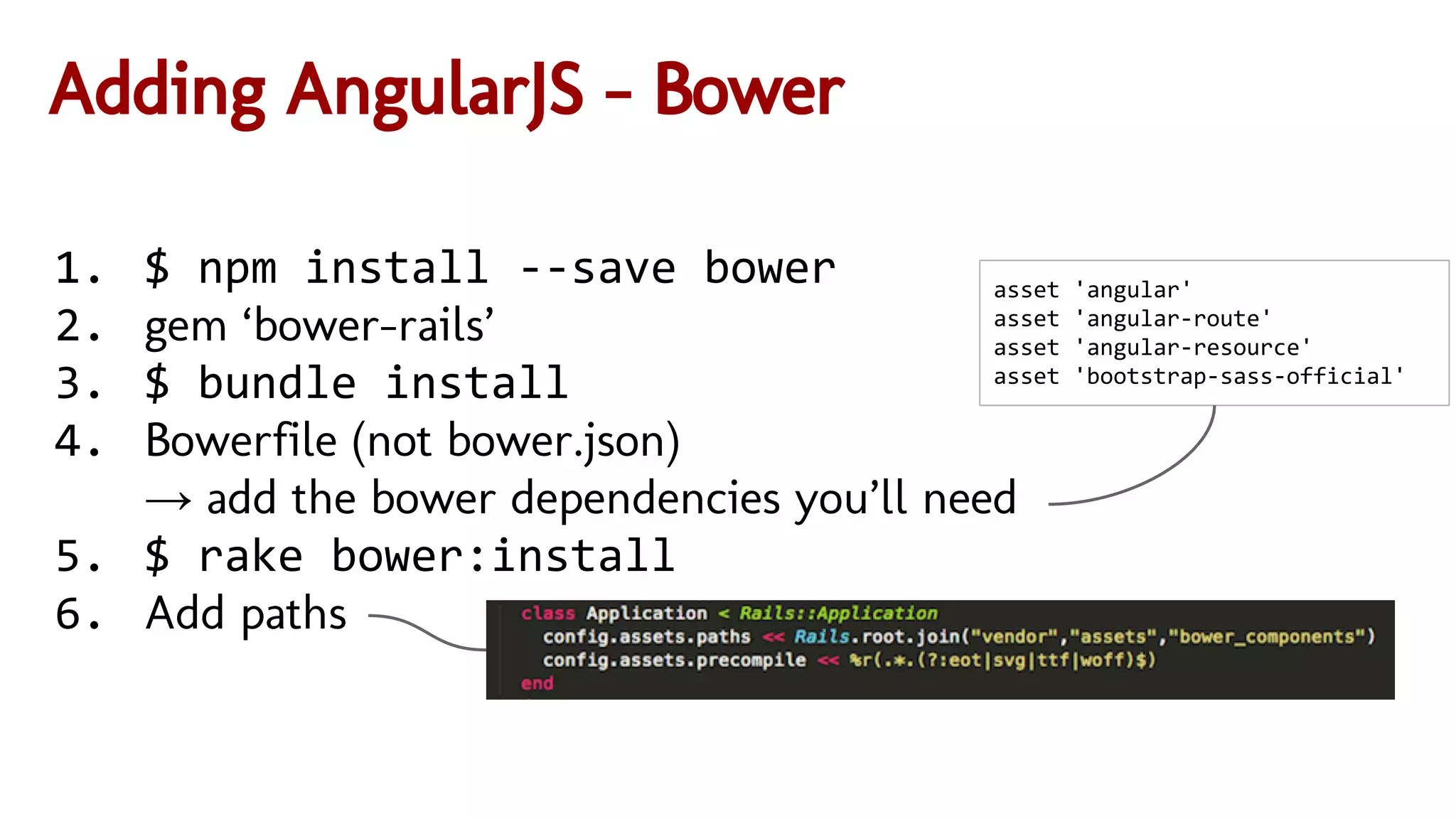 Adding AngularJS – Bower

1. $ npm install --save bower
2. gem ‘bower-rails’
3. $ bundle install
4. Bowerfile (not bower.json)
→ add the bower dependencies you’ll need
5. $ rake bower:install
6. Add paths

asset 'angular'
asset 'angular-route'
asset 'angular-resource'
asset 'bootstrap-sass-official'

class Application < Rails::Application
  config.assets.paths << Rails.root.join("vendor","assets","bower_components")
  config.assets.precompile << %r(.*.(?:eot|svg|ttf|woff)$)
end